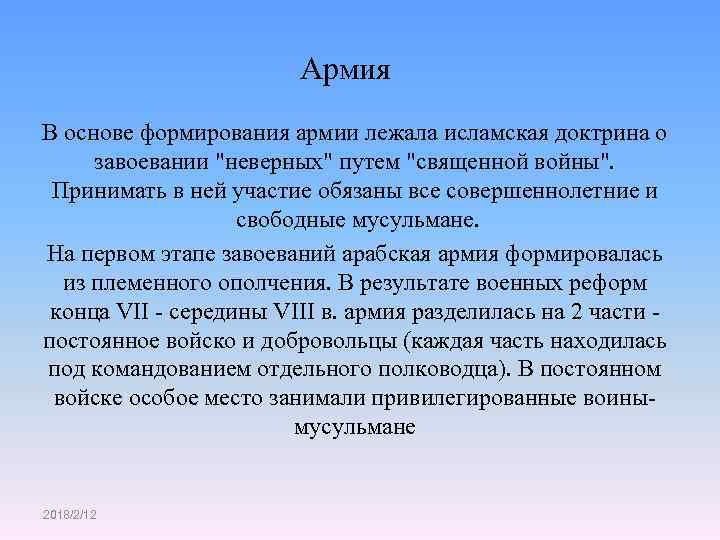 Армия

В основе формирования армии лежала исламская доктрина о завоевании "неверных" путем "священной войны". Принимать в ней участие обязаны все совершеннолетние и свободные мусульмане.

На первом этапе завоеваний арабская армия формировалась из племенного ополчения. В результате военных реформ конца VII - середины VIII в. армия разделилась на 2 части - постоянное войско и добровольцы (каждая часть находилась под командованием отдельного полководца). В постоянном войске особое место занимали привилегированные воины-мусульмане

2018/2/12